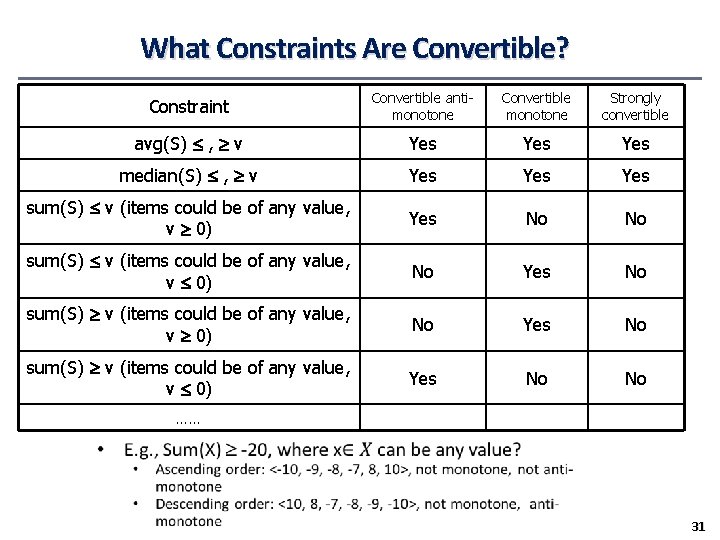 What Constraints Are Convertible?

| Constraint | Convertible anti-monotone | Convertible monotone | Strongly convertible |
|---|---|---|---|
| avg(S) ≤ , ≥ v | Yes | Yes | Yes |
| median(S) ≤ , ≥ v | Yes | Yes | Yes |
| sum(S) ≤ v (items could be of any value, v ≥ 0) | Yes | No | No |
| sum(S) ≤ v (items could be of any value, v ≤ 0) | No | Yes | No |
| sum(S) ≥ v (items could be of any value, v ≥ 0) | No | Yes | No |
| sum(S) ≥ v (items could be of any value, v ≤ 0) | Yes | No | No |
| …… | | | |

• E.g., Sum(X) ≥ -20, where x∈ $X$ can be any value?
  • Ascending order: <-10, -9, -8, -7, 8, 10>, not monotone, not anti-monotone
  • Descending order: <10, 8, -7, -8, -9, -10>, not monotone, anti-monotone

31